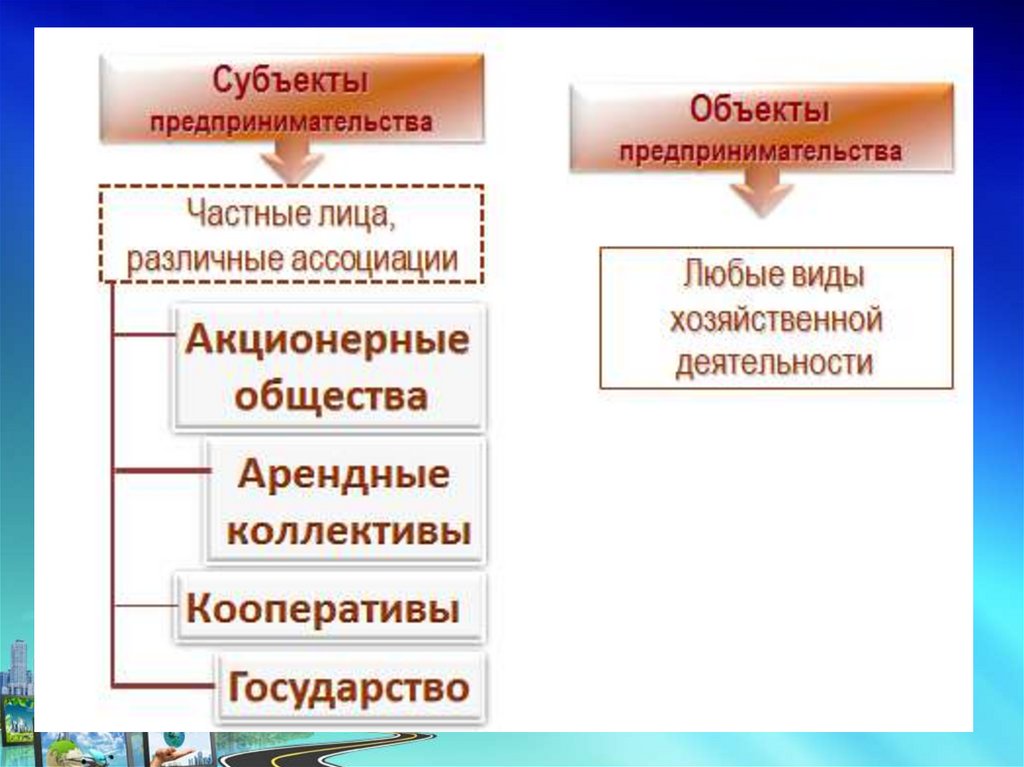 Субъекты предпринимательства

Частные лица, различные ассоциации

Акционерные общества

Арендные коллективы

Кооперативы

Государство

Объекты предпринимательства

Любые виды хозяйственной деятельности